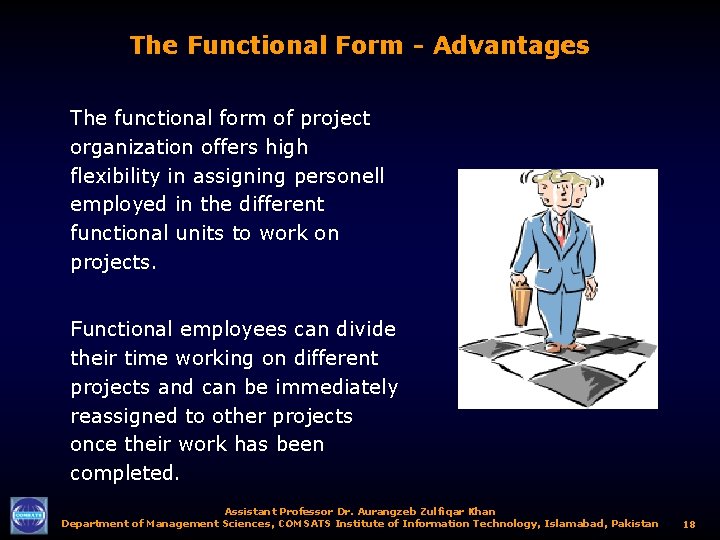 The Functional Form - Advantages

The functional form of project organization offers high flexibility in assigning personell employed in the different functional units to work on projects.

Functional employees can divide their time working on different projects and can be immediately reassigned to other projects once their work has been completed.

COMSATS

Assistant Professor Dr. Aurangzeb Zulfiqar Khan
Department of Management Sciences, COMSATS Institute of Information Technology, Islamabad, Pakistan

18